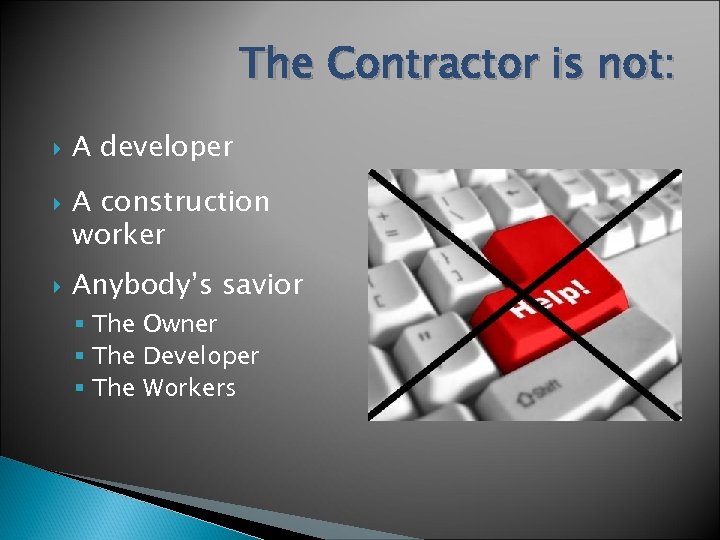 The Contractor is not:

A developer

A construction worker

Anybody's savior

The Owner

The Developer

The Workers

Help!

Shift